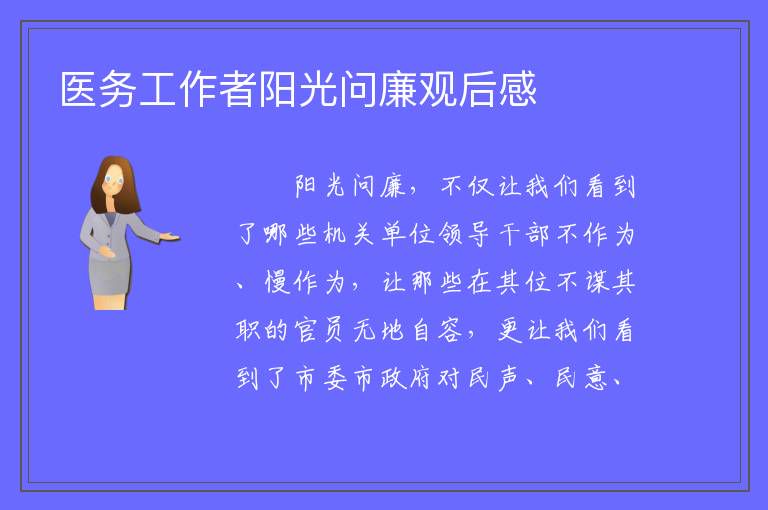 医务工作者阳光问廉观后感

阳光问廉，不仅让我们看到了哪些机关单位领导干部不作为、慢作为，让那些在其位不谋其职的官员无地自容，更让我们看到了市委市政府对民声、民意、